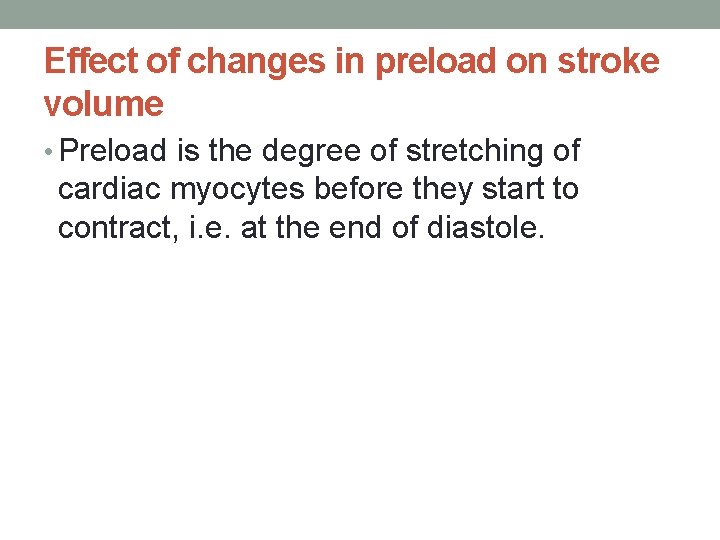 Effect of changes in preload on stroke volume

• Preload is the degree of stretching of cardiac myocytes before they start to contract, i.e. at the end of diastole.